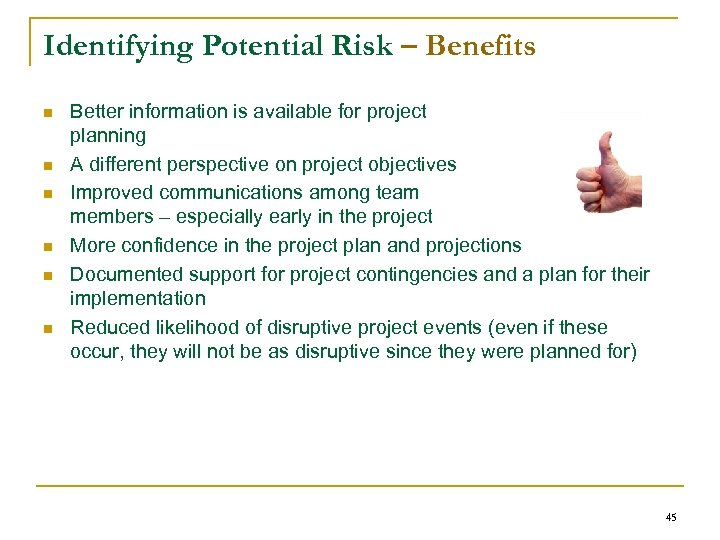 Identifying Potential Risk – Benefits

- Better information is available for project planning
- A different perspective on project objectives
- Improved communications among team members – especially early in the project
- More confidence in the project plan and projections
- Documented support for project contingencies and a plan for their implementation
- Reduced likelihood of disruptive project events (even if these occur, they will not be as disruptive since they were planned for)

45